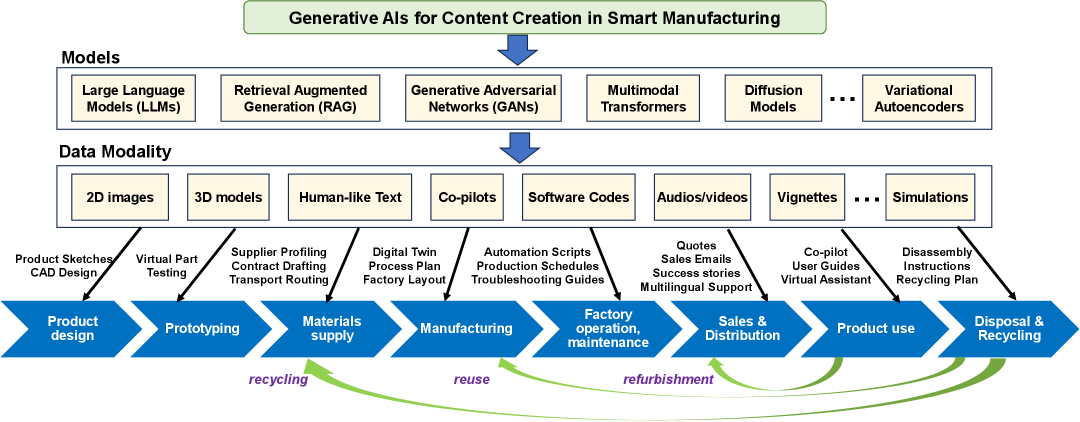 Generative AIs for Content Creation in Smart Manufacturing

Models

Large Language Models (LLMs)

Retrieval Augmented Generation (RAG)

Generative Adversarial Networks (GANs)

Multimodal Transformers

Diffusion Models

...

Variational Autoencoders

Data Modality

2D images

3D models

Human-like Text

Co-pilots

Software Codes

Audios/videos

Vignettes

...

Simulations

Product Sketches
CAD Design

Virtual Part Testing

Supplier Profiling
Contract Drafting
Transport Routing

Digital Twin
Process Plan
Factory Layout

Automation Scripts
Production Schedules
Troubleshooting Guides

Quotes
Sales Emails
Success stories
Multilingual Support

Co-pilot
User Guides
Virtual Assistant

Disassembly
Instructions
Recycling Plan

Product design

Prototyping

Materials supply

Manufacturing

Factory operation, maintenance

Sales & Distribution

Product use

Disposal & Recycling

recycling

reuse

refurbishment